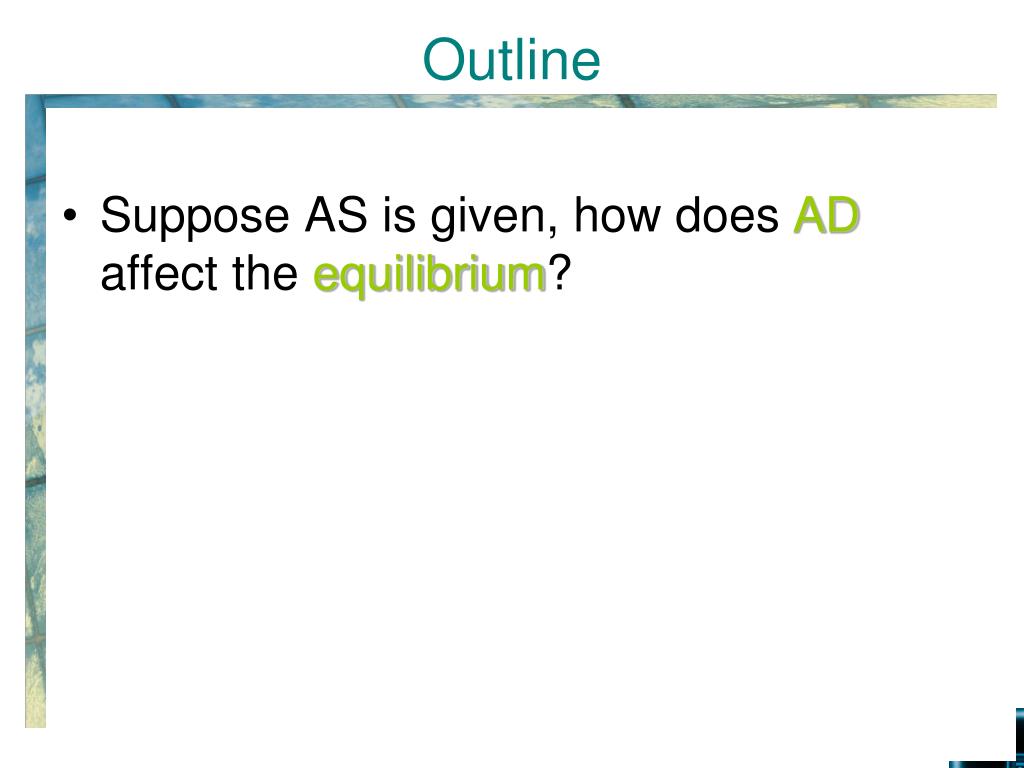 Outline

• Suppose AS is given, how does AD affect the equilibrium?